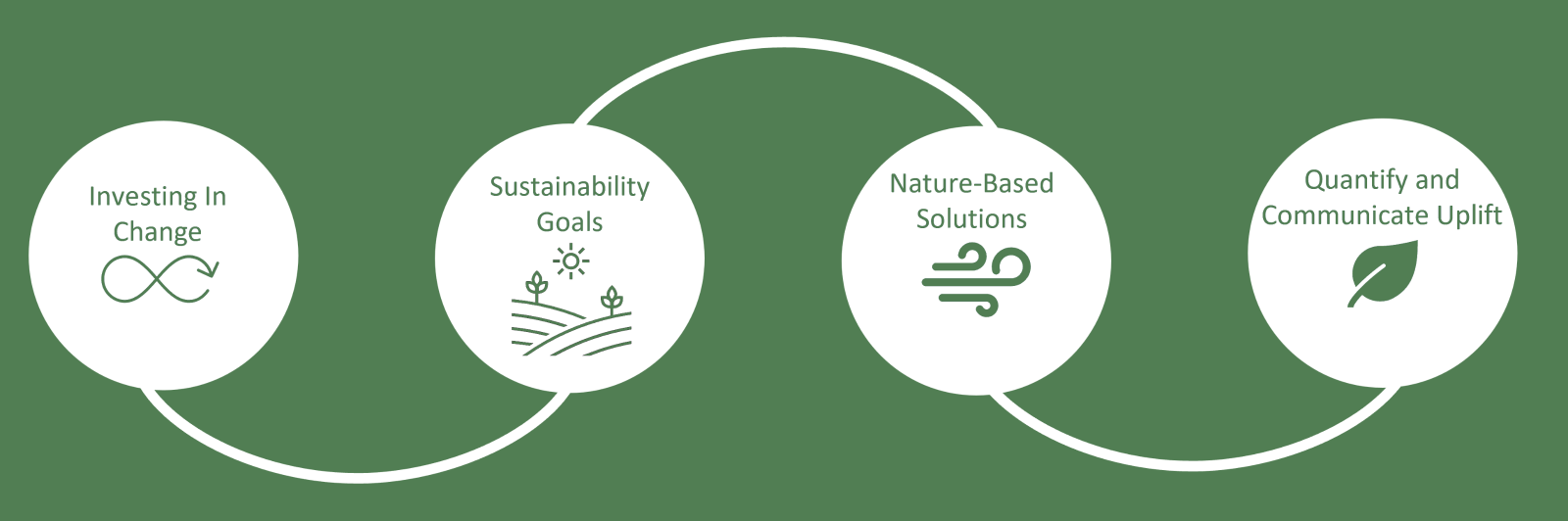 Investing In Change

Sustainability Goals

Nature-Based Solutions

Quantify and Communicate Uplift